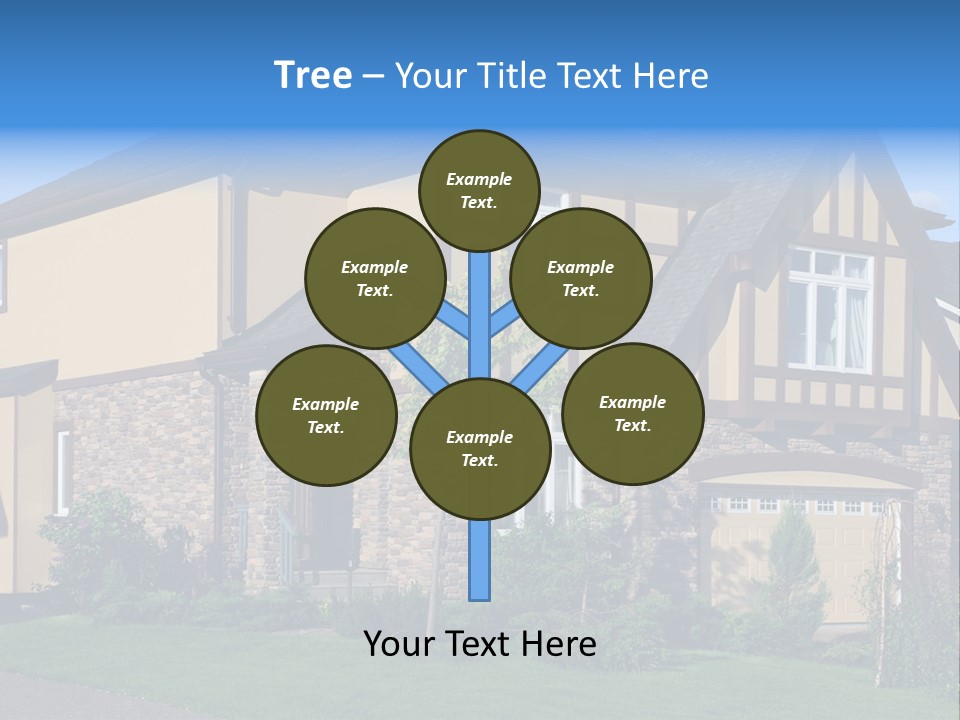 Tree – Your Title Text Here

Example Text.

Example Text.

Example Text.

Example Text.

Example Text.

Example Text.

Your Text Here